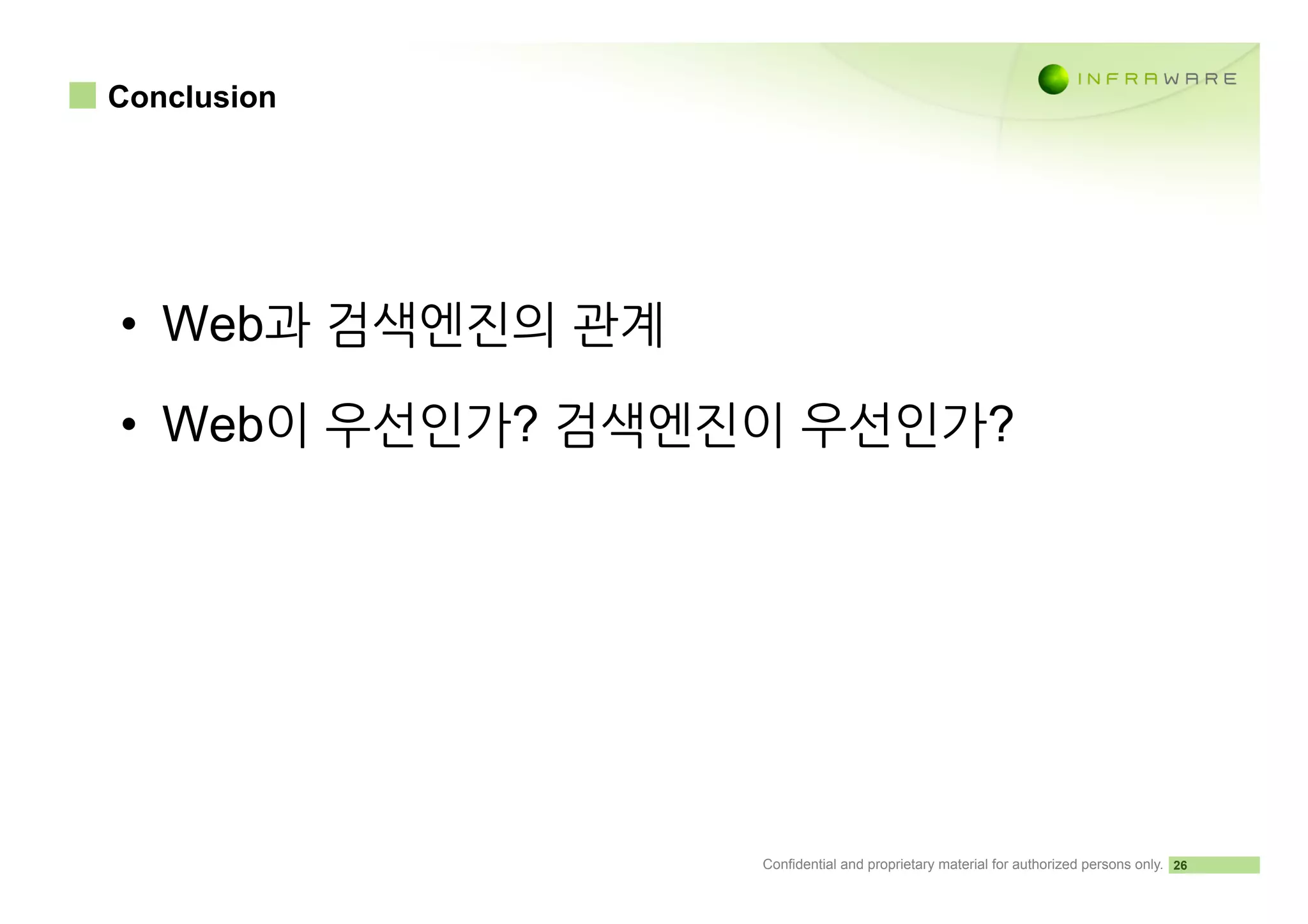 Conclusion

INFRAWARE

• Web과 검색엔진의 관계

• Web이 우선인가? 검색엔진이 우선인가?

Confidential and proprietary material for authorized persons only. 26